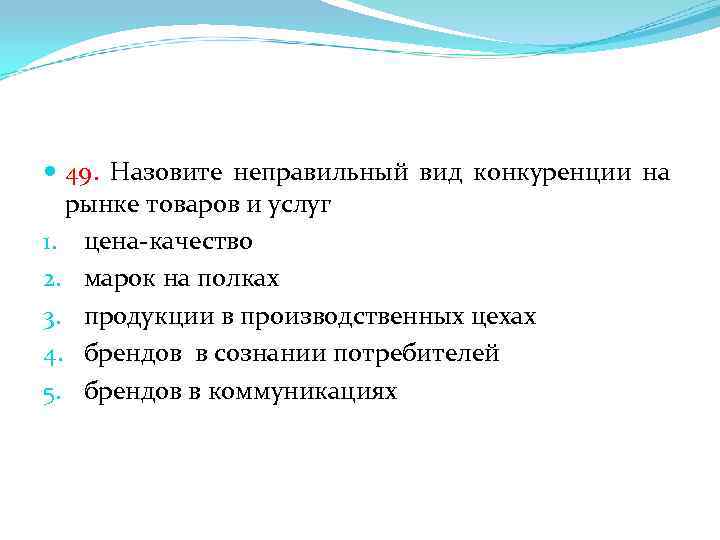 49. Назовите неправильный вид конкуренции на рынке товаров и услуг

1. цена-качество
2. марок на полках
3. продукции в производственных цехах
4. брендов в сознании потребителей
5. брендов в коммуникациях